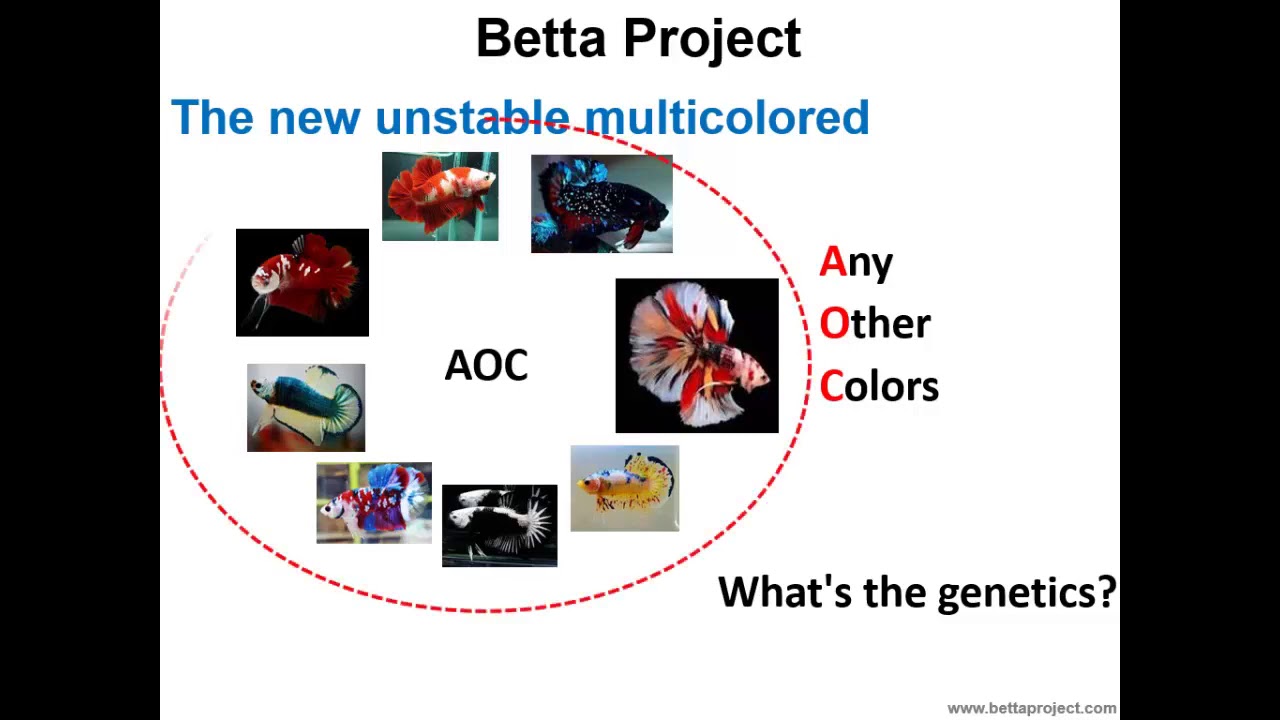 Betta Project

The new unstable multicolored

AOC

Any
Other
Colors

What's the genetics?

www.bettaproject.com